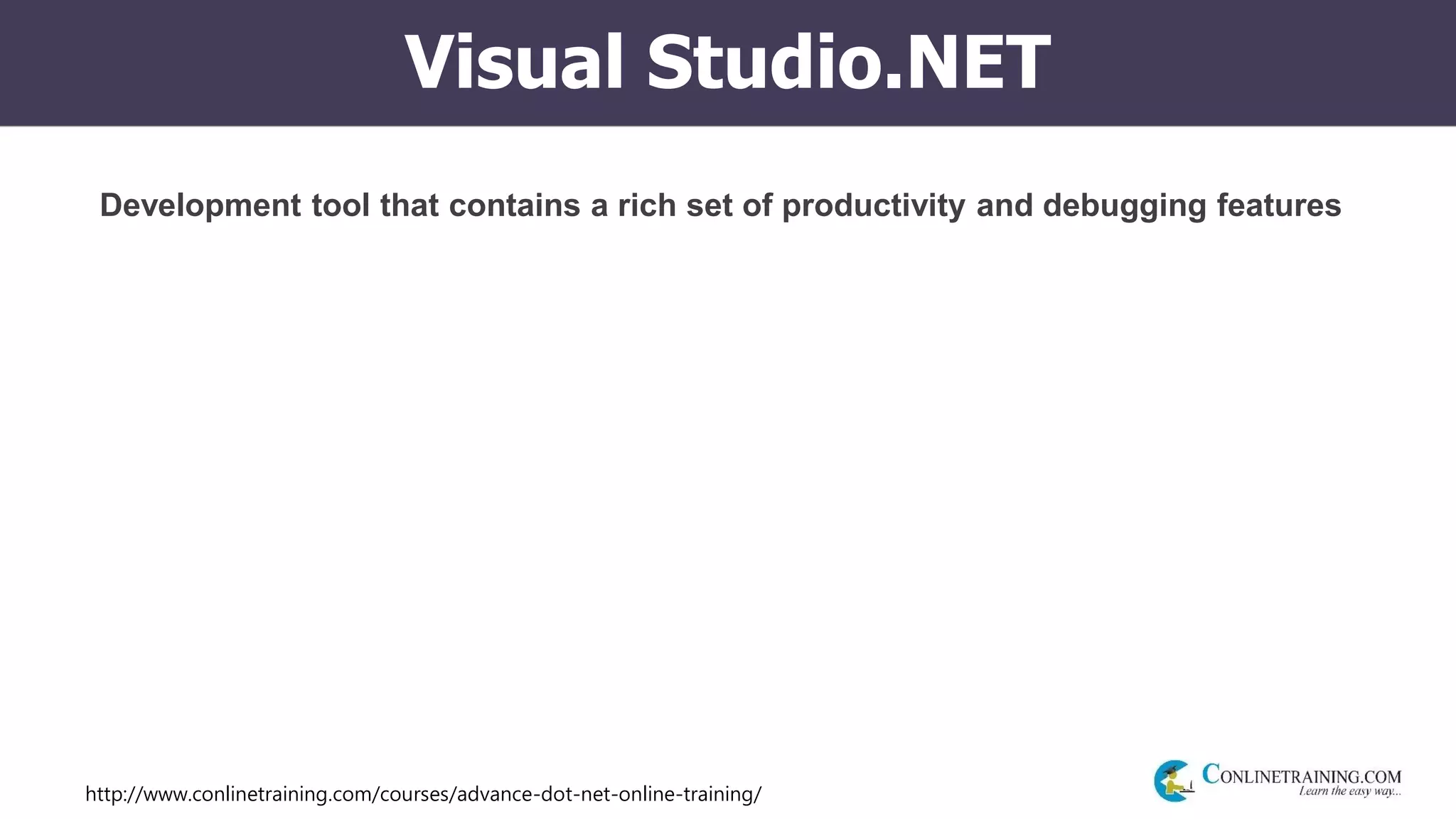 Visual Studio.NET

Development tool that contains a rich set of productivity and debugging features

http://www.conlinetraining.com/courses/advance-dot-net-online-training/

CONLINETRAINING.COM
Learn the easy way...